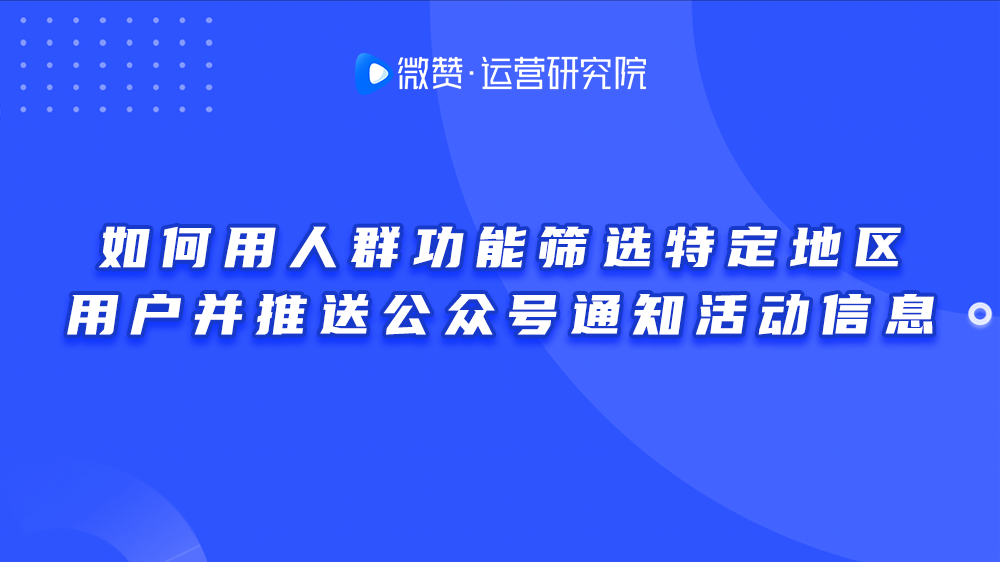 微赞·运营研究院

如何用人群功能筛选特定地区用户并推送公众号通知活动信息